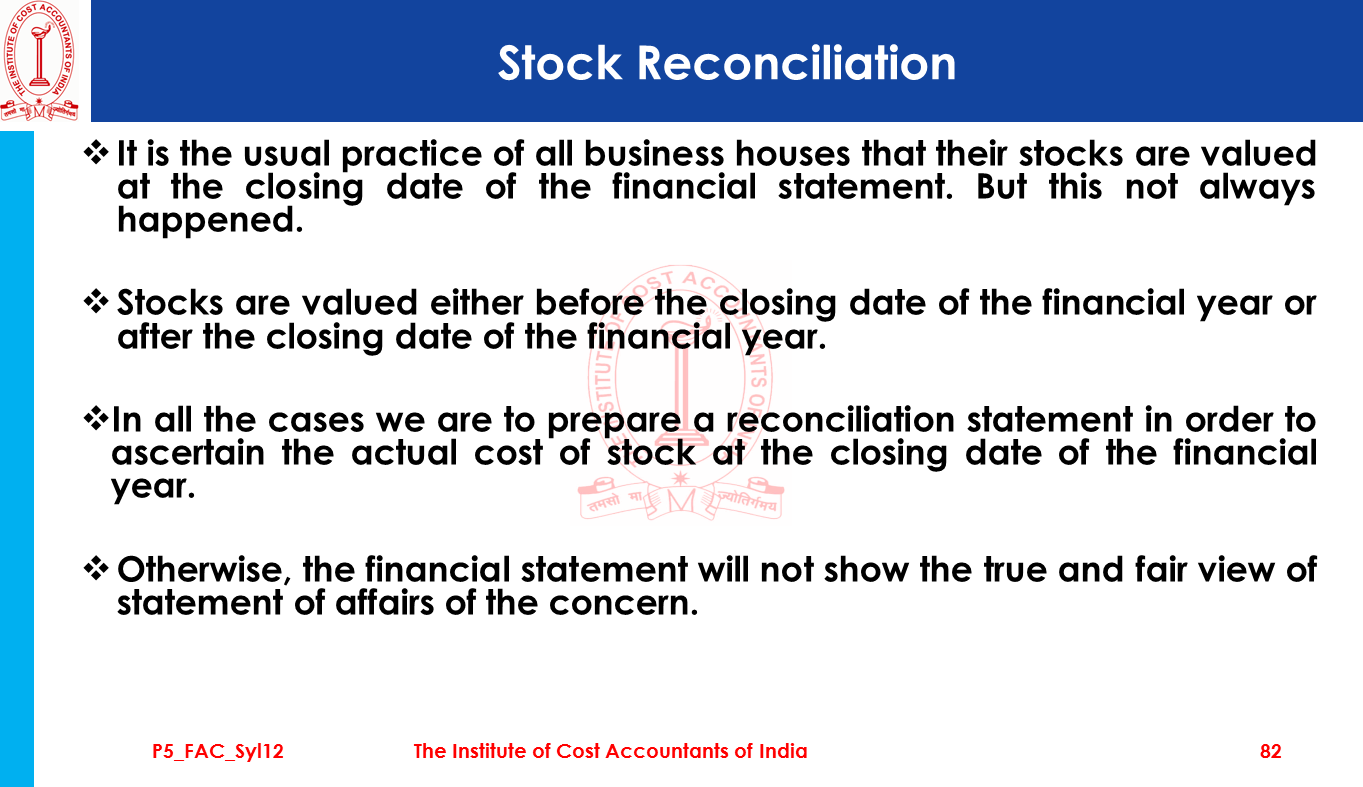 THE INSTITUTE OF COST ACCOUNTANTS OF INDIA

Stock Reconciliation

❖ It is the usual practice of all business houses that their stocks are valued at the closing date of the financial statement. But this not always happened.

❖ Stocks are valued either before the closing date of the financial year or after the closing date of the financial year.

❖ In all the cases we are to prepare a reconciliation statement in order to ascertain the actual cost of stock at the closing date of the financial year.

❖ Otherwise, the financial statement will not show the true and fair view of statement of affairs of the concern.

P5_FAC_Syl12 The Institute of Cost Accountants of India 82